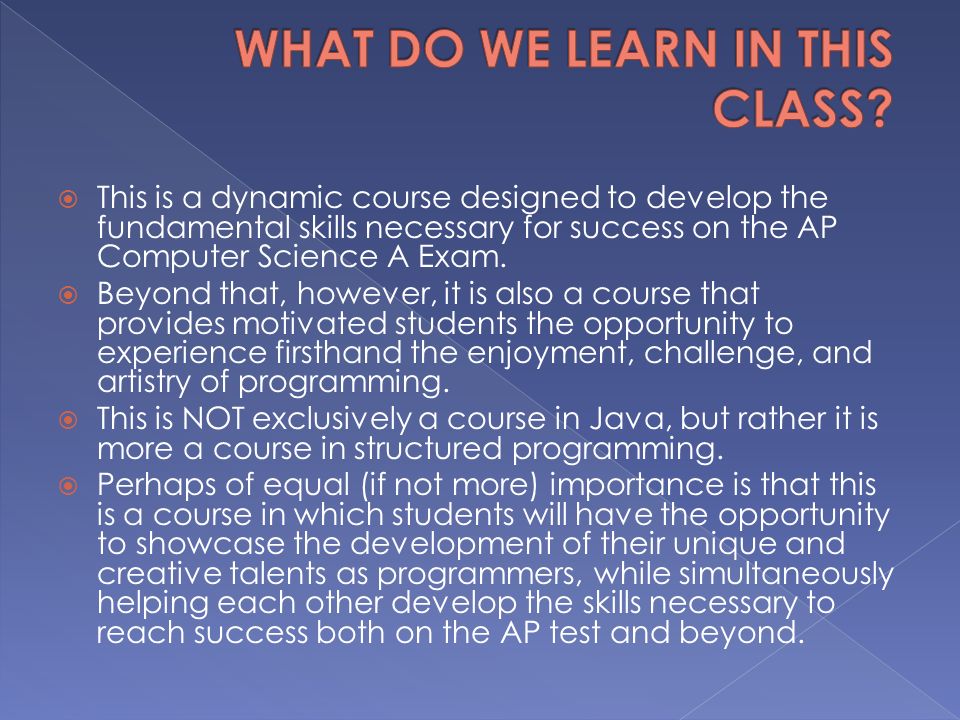 WHAT DO WE LEARN IN THIS CLASS?

This is a dynamic course designed to develop the fundamental skills necessary for success on the AP Computer Science A Exam.

Beyond that, however, it is also a course that provides motivated students the opportunity to experience firsthand the enjoyment, challenge, and artistry of programming.

This is NOT exclusively a course in Java, but rather it is more a course in structured programming.

Perhaps of equal (if not more) importance is that this is a course in which students will have the opportunity to showcase the development of their unique and creative talents as programmers, while simultaneously helping each other develop the skills necessary to reach success both on the AP test and beyond.